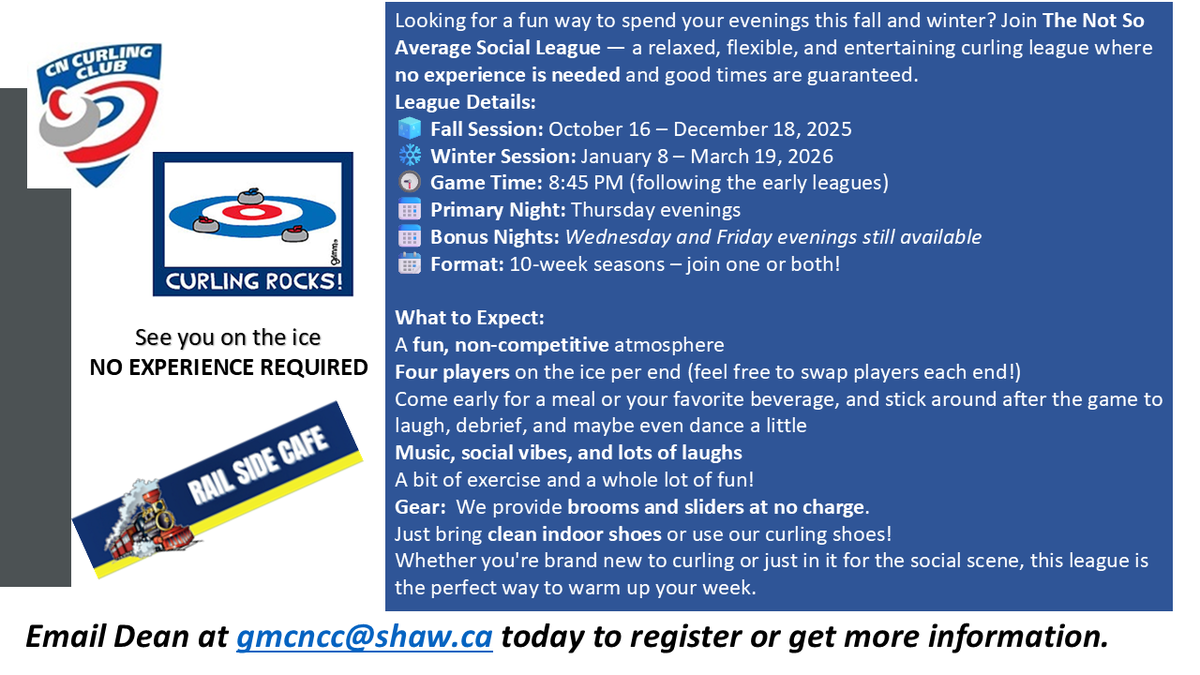 CN CURLING CLUB

CURLING ROCKS!

See you on the ice
NO EXPERIENCE REQUIRED

RAIL SIDE CAFE

Looking for a fun way to spend your evenings this fall and winter? Join The Not So Average Social League — a relaxed, flexible, and entertaining curling league where no experience is needed and good times are guaranteed.

League Details:
Fall Session: October 16 – December 18, 2025
Winter Session: January 8 – March 19, 2026
Game Time: 8:45 PM (following the early leagues)
Primary Night: Thursday evenings
Bonus Nights: Wednesday and Friday evenings still available
Format: 10-week seasons – join one or both!

What to Expect:
A fun, non-competitive atmosphere
Four players on the ice per end (feel free to swap players each end!)
Come early for a meal or your favorite beverage, and stick around after the game to laugh, debrief, and maybe even dance a little
Music, social vibes, and lots of laughs
A bit of exercise and a whole lot of fun!
Gear: We provide brooms and sliders at no charge.
Just bring clean indoor shoes or use our curling shoes!
Whether you're brand new to curling or just in it for the social scene, this league is the perfect way to warm up your week.

Email Dean at gmcncc@shaw.ca today to register or get more information.